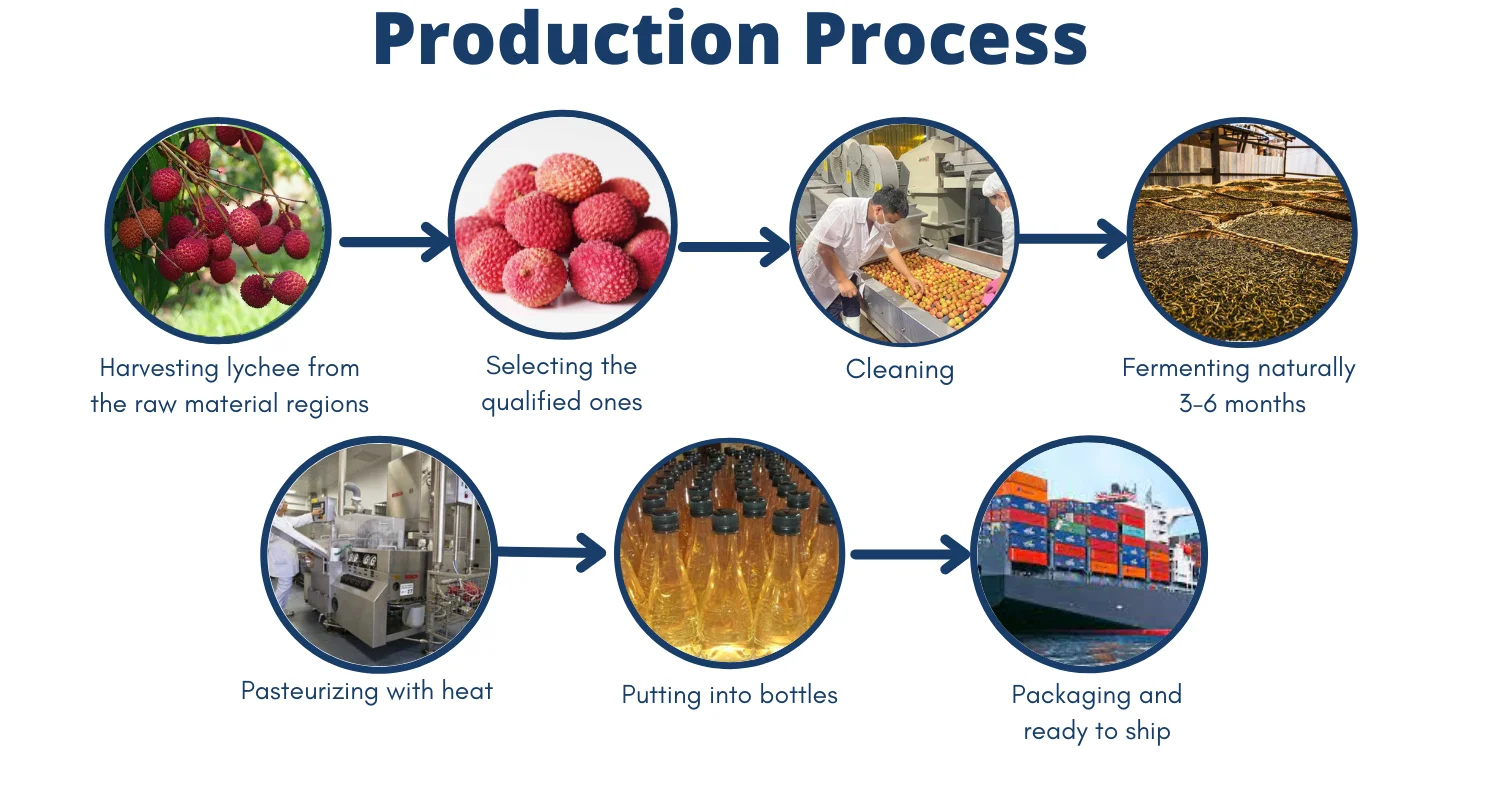 Production Process

Harvesting lychee from the raw material regions

Selecting the qualified ones

Cleaning

Fermenting naturally 3-6 months

Pasteurizing with heat

Putting into bottles

Packaging and ready to ship